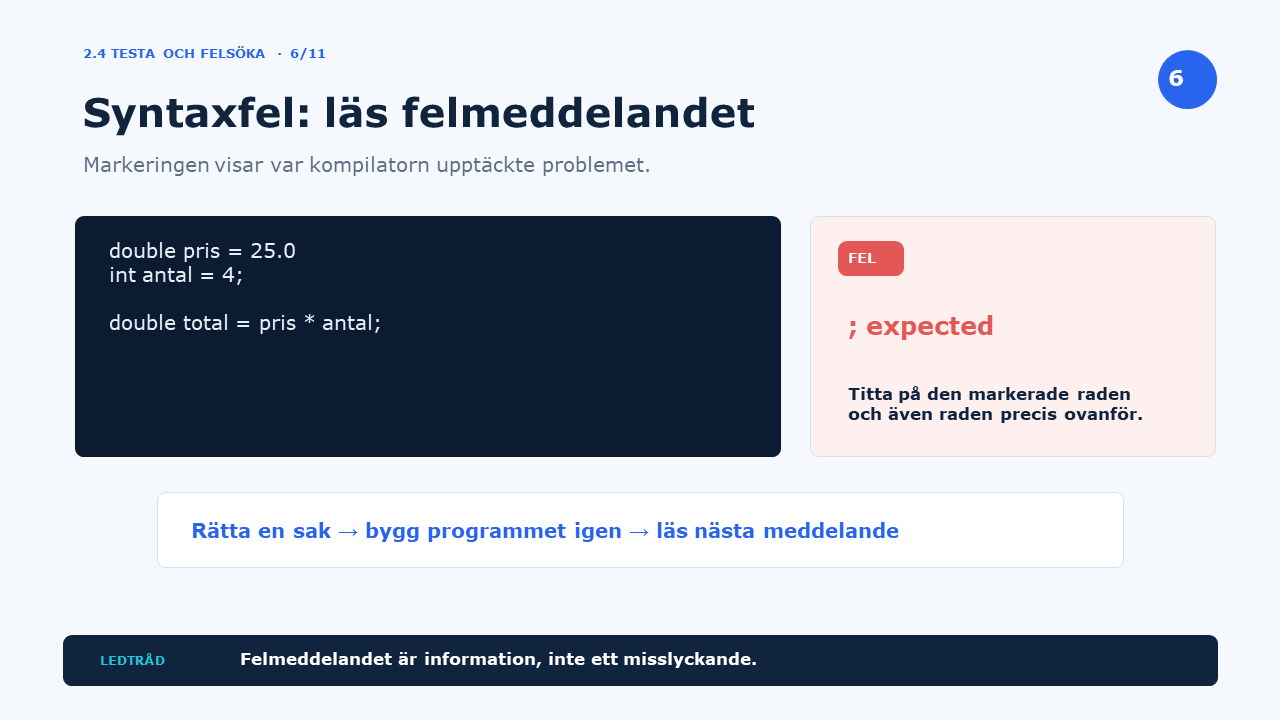 2.4 TESTA OCH FELSÖKA · 6/11

6

Syntaxfel: läs felmeddelandet

Markeringen visar var kompilatorn upptäckte problemet.

double pris = 25.0
int antal = 4;

double total = pris * antal;

FEL

; expected

Titta på den markerade raden och även raden precis ovanför.

Rätta en sak → bygg programmet igen → läs nästa meddelande

LEDTRÅD

Felmeddelandet är information, inte ett misslyckande.